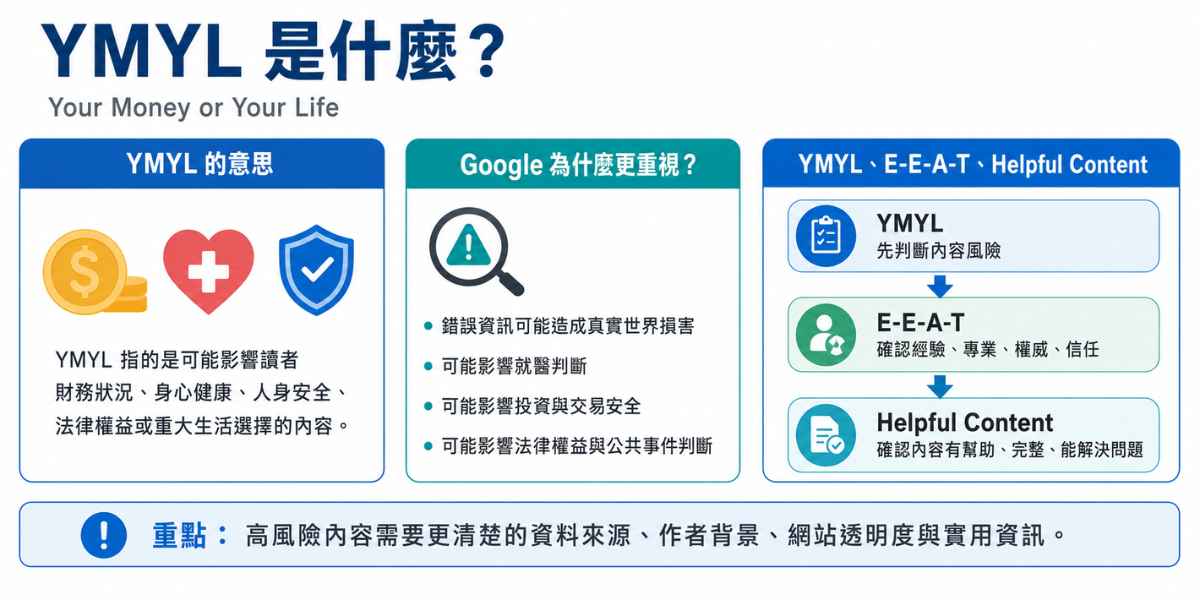 YMYL 是什麼？

Your Money or Your Life

YMYL 的意思

YMYL 指的是可能影響讀者財務狀況、身心健康、人身安全、法律權益或重大生活選擇的內容。

Google 為什麼更重視？

錯誤資訊可能造成真實世界損害

可能影響就醫判斷

可能影響投資與交易安全

可能影響法律權益與公共事件判斷

YMYL、E-E-A-T、Helpful Content

YMYL
先判斷內容風險

E-E-A-T
確認經驗、專業、權威、信任

Helpful Content
確認內容有幫助、完整、能解決問題

重點： 高風險內容需要更清楚的資料來源、作者背景、網站透明度與實用資訊。